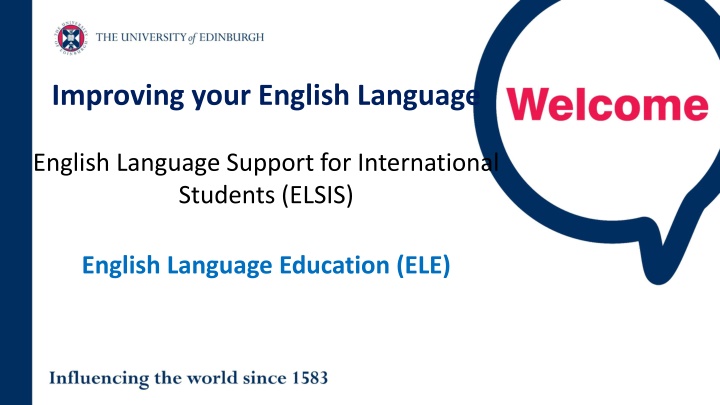 THE UNIVERSITY of EDINBURGH

Improving your English Language

Welcome

English Language Support for International Students (ELSIS)

English Language Education (ELE)

Influencing the world since 1583